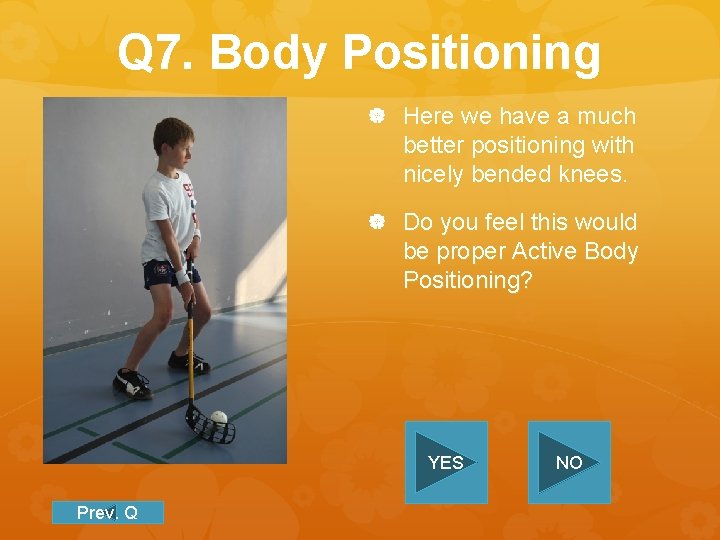 Q7. Body Positioning

Here we have a much better positioning with nicely bended knees.

Do you feel this would be proper Active Body Positioning?

YES

NO

Prev. Q